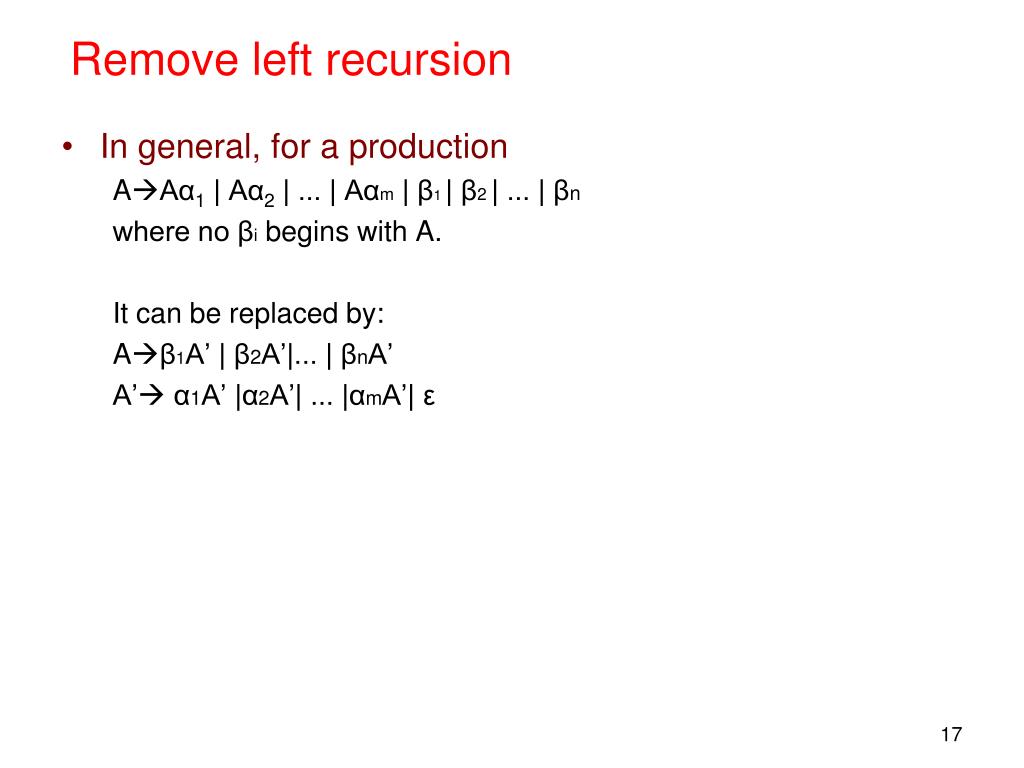 Remove left recursion

• In general, for a production
$A \rightarrow A\alpha_1 \mid A\alpha_2 \mid ... \mid A\alpha_m \mid \beta_1 \mid \beta_2 \mid ... \mid \beta_n$
where no $\beta_i$ begins with A.

It can be replaced by:
$A \rightarrow \beta_1 A' \mid \beta_2 A' \mid ... \mid \beta_n A'$
$A' \rightarrow \alpha_1 A' \mid \alpha_2 A' \mid ... \mid \alpha_m A' \mid \varepsilon$

17